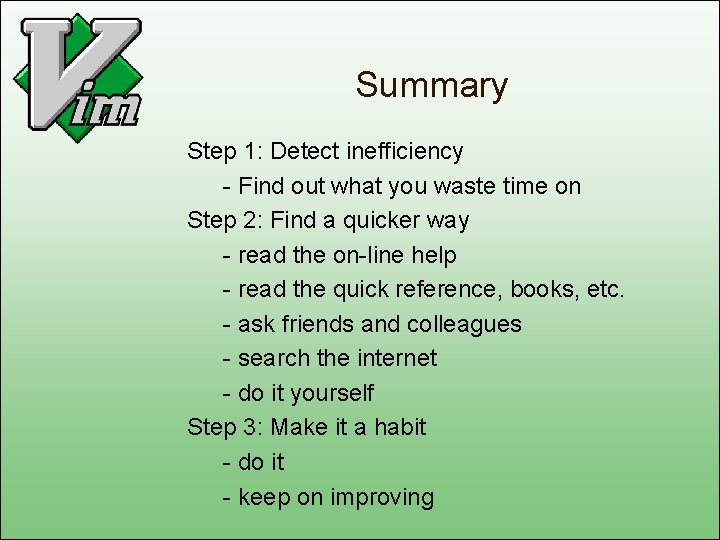 Vim

Summary

Step 1: Detect inefficiency
- Find out what you waste time on
Step 2: Find a quicker way
- read the on-line help
- read the quick reference, books, etc.
- ask friends and colleagues
- search the internet
- do it yourself
Step 3: Make it a habit
- do it
- keep on improving